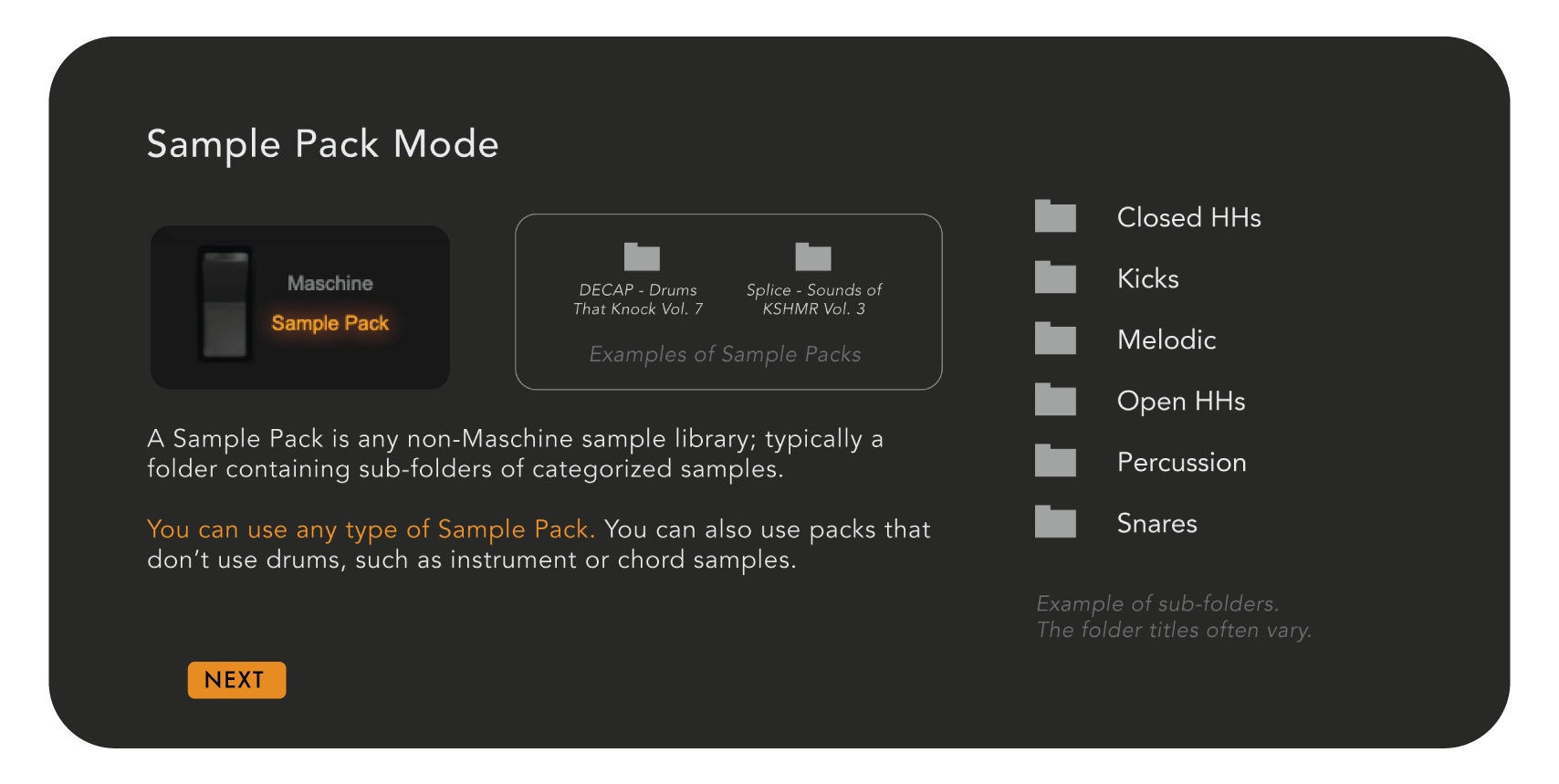 Sample Pack Mode

Maschine
Sample Pack

DECAP - Drums That Knock Vol. 7

Splice - Sounds of KSHMR Vol. 3

Examples of Sample Packs

A Sample Pack is any non-Maschine sample library; typically a folder containing sub-folders of categorized samples.

You can use any type of Sample Pack. You can also use packs that don't use drums, such as instrument or chord samples.

NEXT

Closed HHs
Kicks
Melodic
Open HHs
Percussion
Snares

Example of sub-folders.
The folder titles often vary.